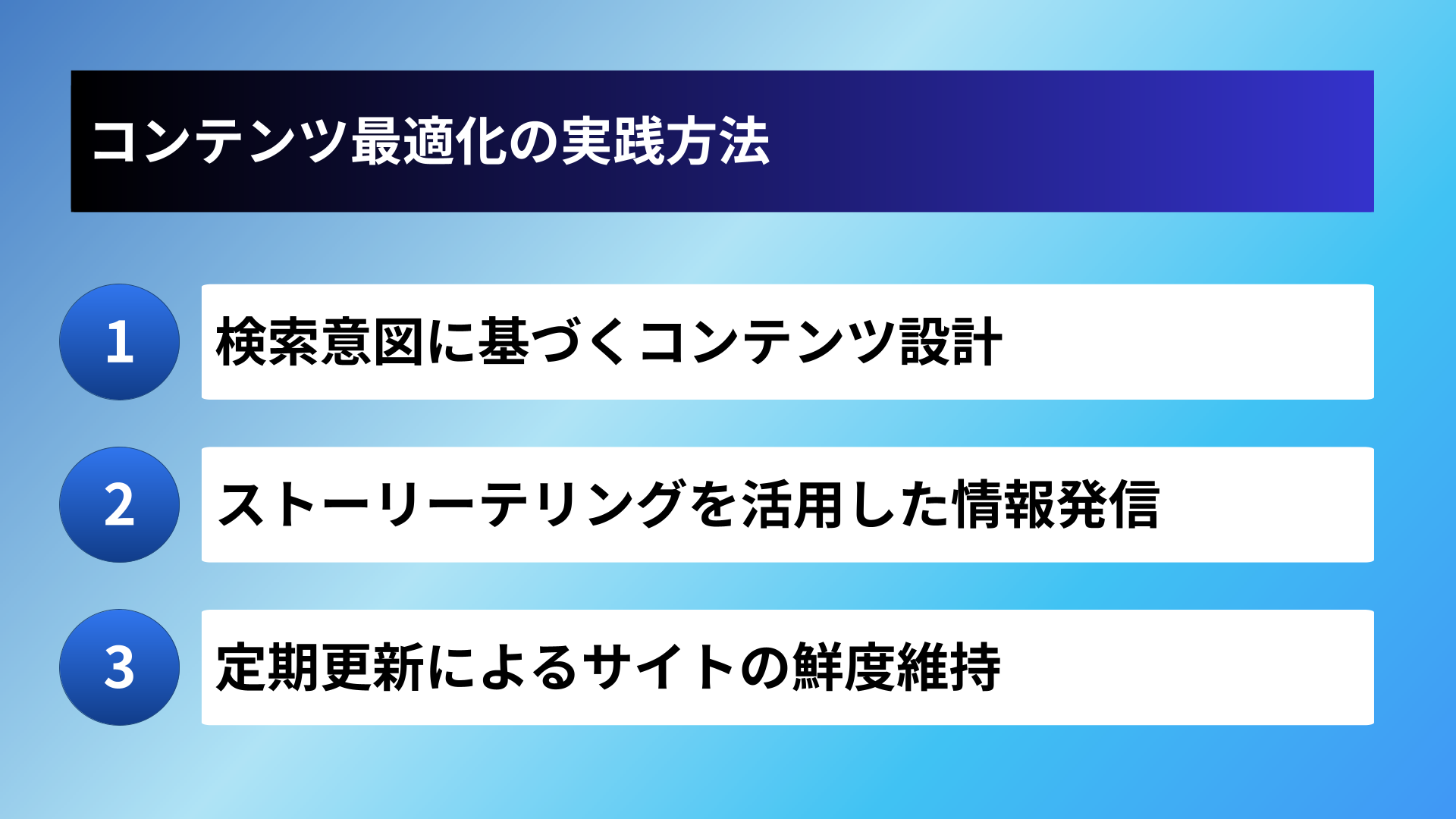 コンテンツ最適化の実践方法

1
検索意図に基づくコンテンツ設計

2
ストーリーテリングを活用した情報発信

3
定期更新によるサイトの鮮度維持